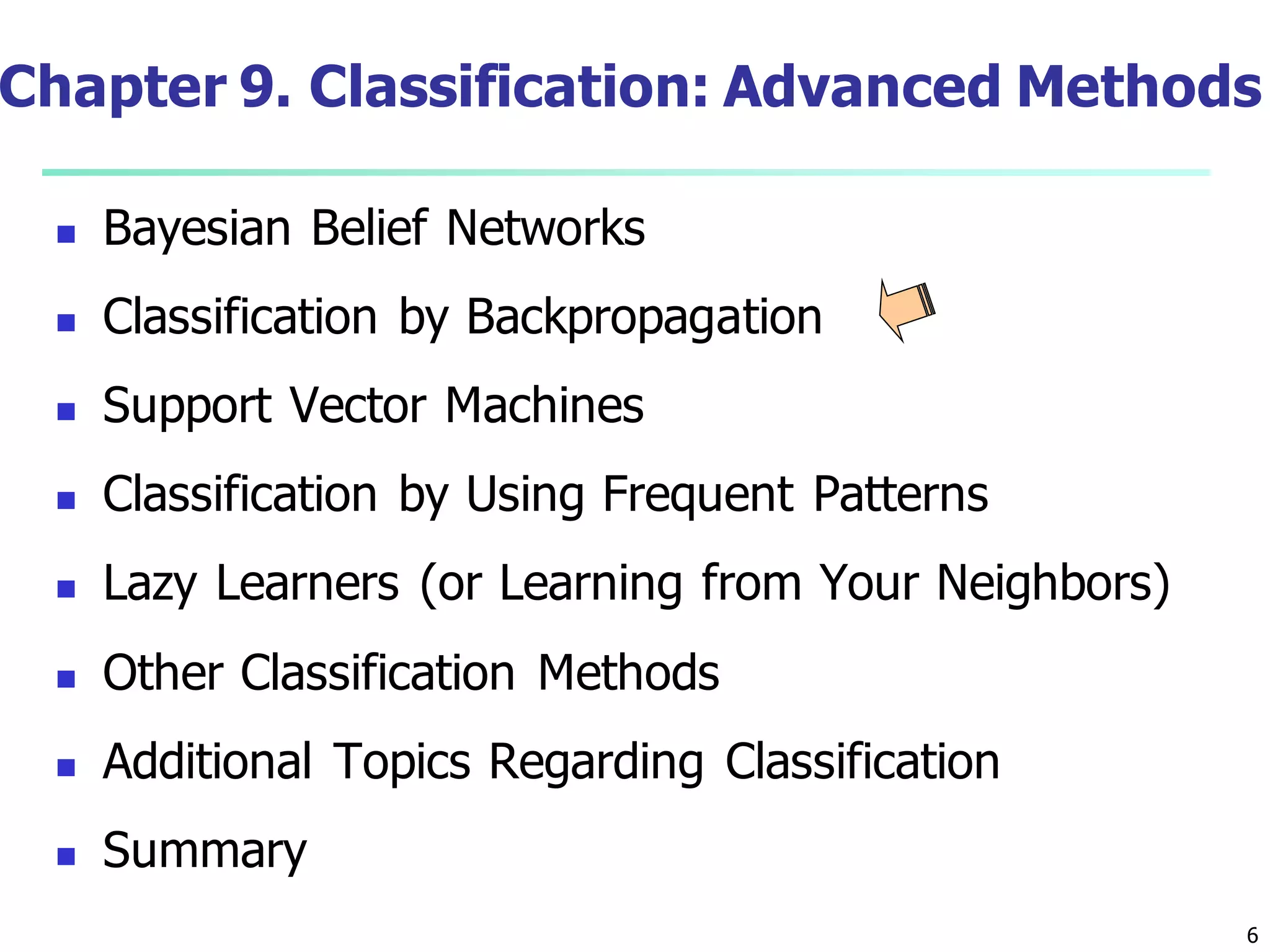 Chapter 9. Classification: Advanced Methods

- Bayesian Belief Networks
- Classification by Backpropagation
- Support Vector Machines
- Classification by Using Frequent Patterns
- Lazy Learners (or Learning from Your Neighbors)
- Other Classification Methods
- Additional Topics Regarding Classification
- Summary

6